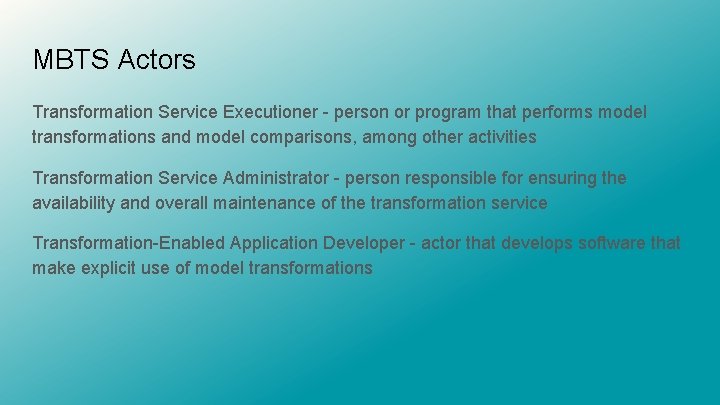 MBTS Actors

Transformation Service Executioner - person or program that performs model transformations and model comparisons, among other activities

Transformation Service Administrator - person responsible for ensuring the availability and overall maintenance of the transformation service

Transformation-Enabled Application Developer - actor that develops software that make explicit use of model transformations